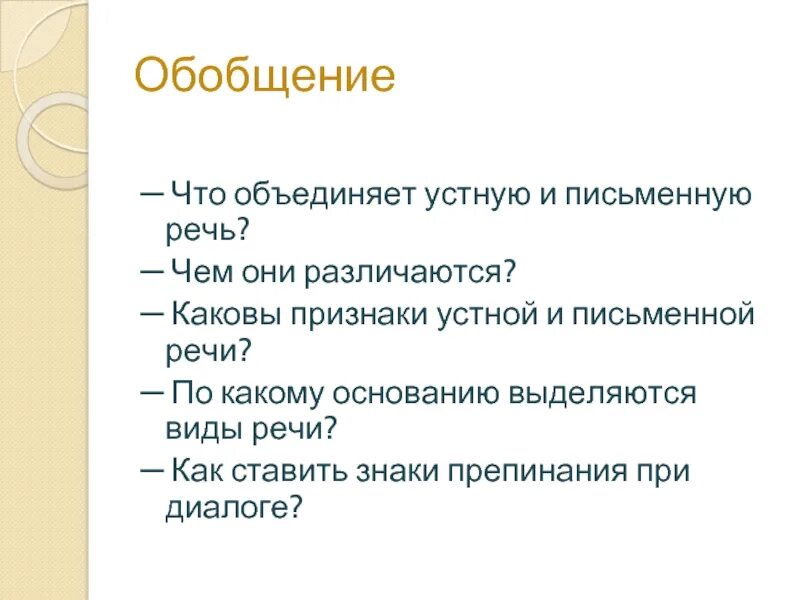 Обобщение

— Что объединяет устную и письменную речь?

— Чем они различаются?

— Каковы признаки устной и письменной речи?

— По какому основанию выделяются виды речи?

— Как ставить знаки препинания при диалоге?